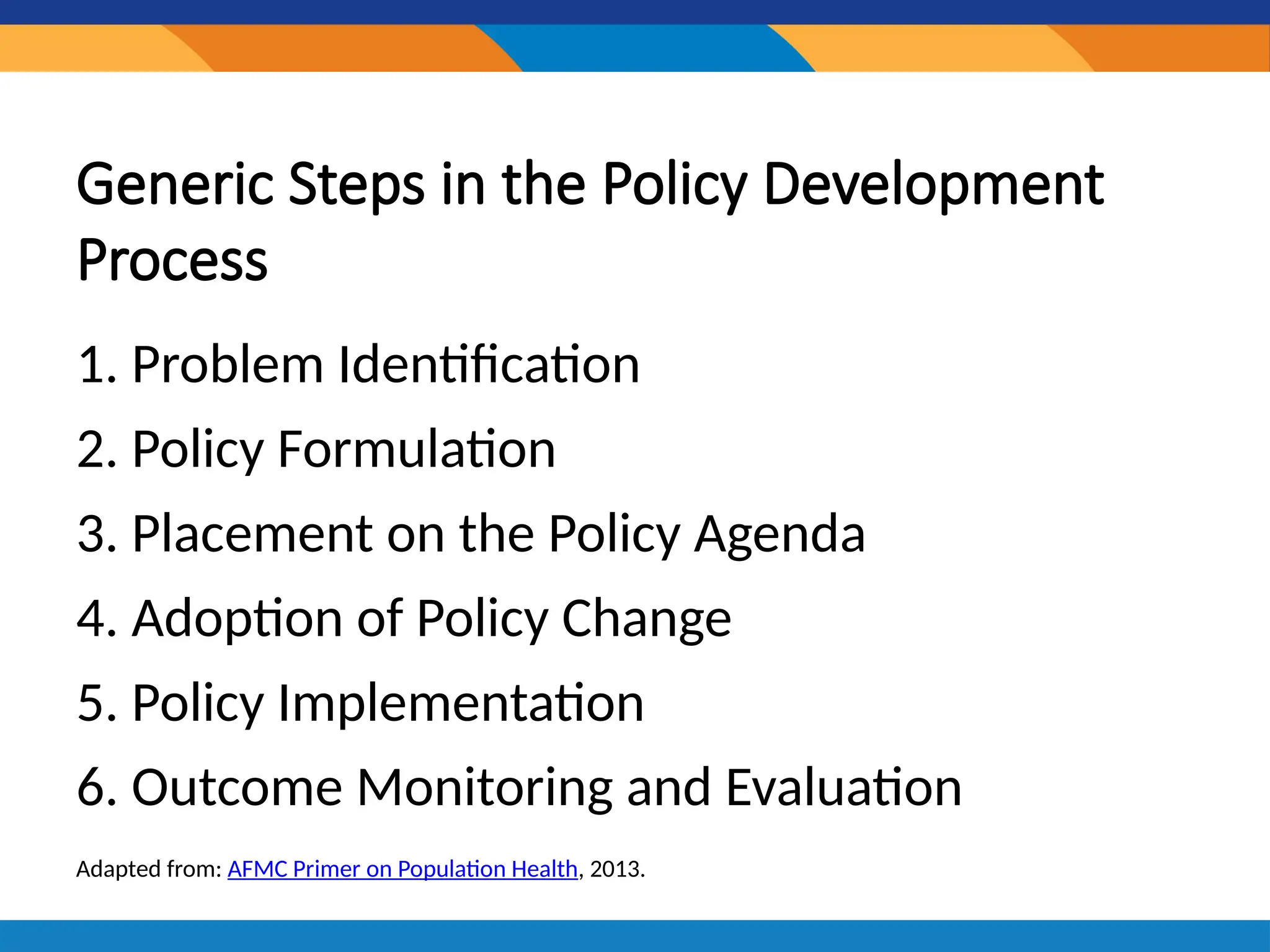 Generic Steps in the Policy Development Process

1. Problem Identification
2. Policy Formulation
3. Placement on the Policy Agenda
4. Adoption of Policy Change
5. Policy Implementation
6. Outcome Monitoring and Evaluation

Adapted from: AFMC Primer on Population Health, 2013.